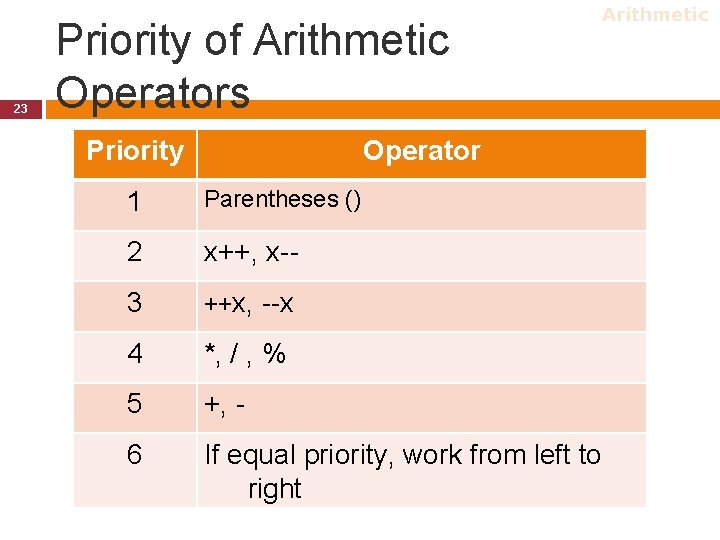 Arithmetic

Priority of Arithmetic Operators

23

| Priority | Operator |
|---|---|
| 1 | Parentheses () |
| 2 | x++, x-- |
| 3 | ++x, --x |
| 4 | *, / , % |
| 5 | +, - |
| 6 | If equal priority, work from left to right |